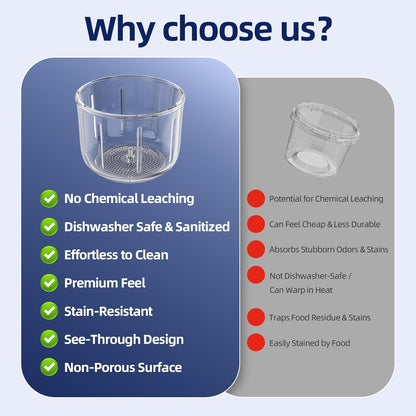 Why choose us?

No Chemical Leaching
Dishwasher Safe & Sanitized
Effortless to Clean
Premium Feel
Stain-Resistant
See-Through Design
Non-Porous Surface

Potential for Chemical Leaching
Can Feel Cheap & Less Durable
Absorbs Stubborn Odors & Stains
Not Dishwasher-Safe / Can Warp in Heat
Traps Food Residue & Stains
Easily Stained by Food